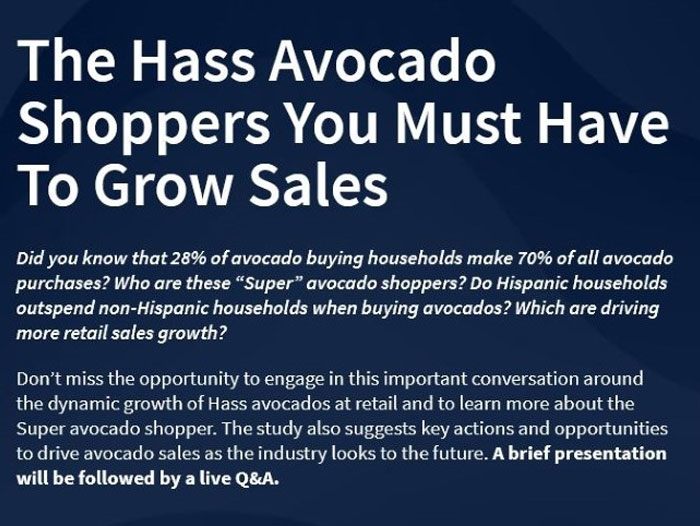 The Hass Avocado Shoppers You Must Have To Grow Sales

Did you know that 28% of avocado buying households make 70% of all avocado purchases? Who are these “Super” avocado shoppers? Do Hispanic households outspend non-Hispanic households when buying avocados? Which are driving more retail sales growth?

Don’t miss the opportunity to engage in this important conversation around the dynamic growth of Hass avocados at retail and to learn more about the Super avocado shopper. The study also suggests key actions and opportunities to drive avocado sales as the industry looks to the future. A brief presentation will be followed by a live Q&A.